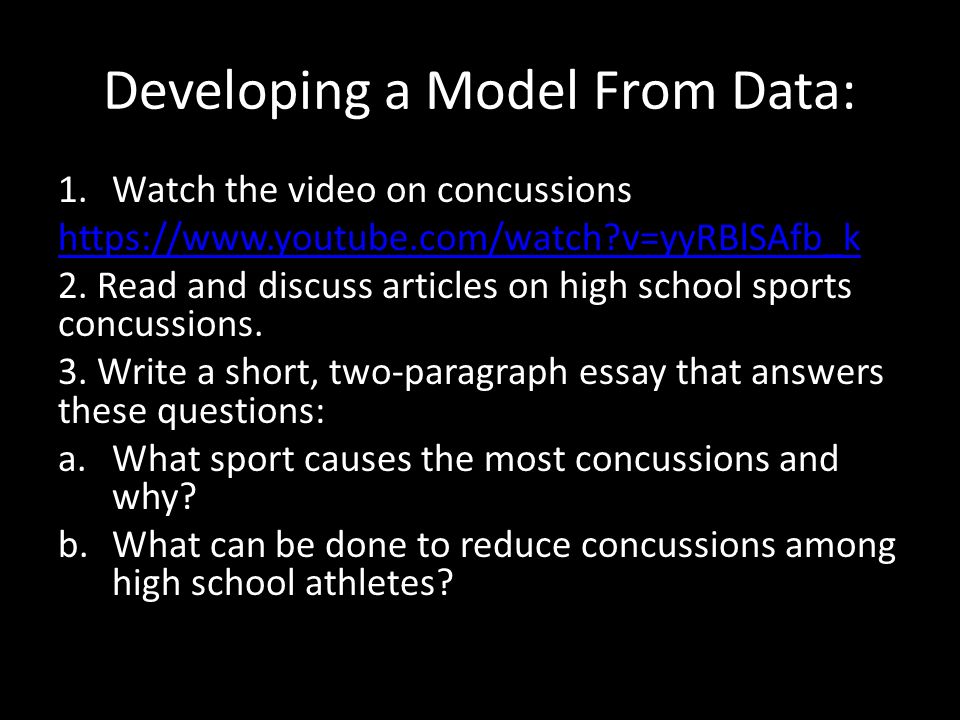 Developing a Model From Data:

1. Watch the video on concussions
https://www.youtube.com/watch?v=yyRBlSAfb_k
2. Read and discuss articles on high school sports concussions.
3. Write a short, two-paragraph essay that answers these questions:
a. What sport causes the most concussions and why?
b. What can be done to reduce concussions among high school athletes?